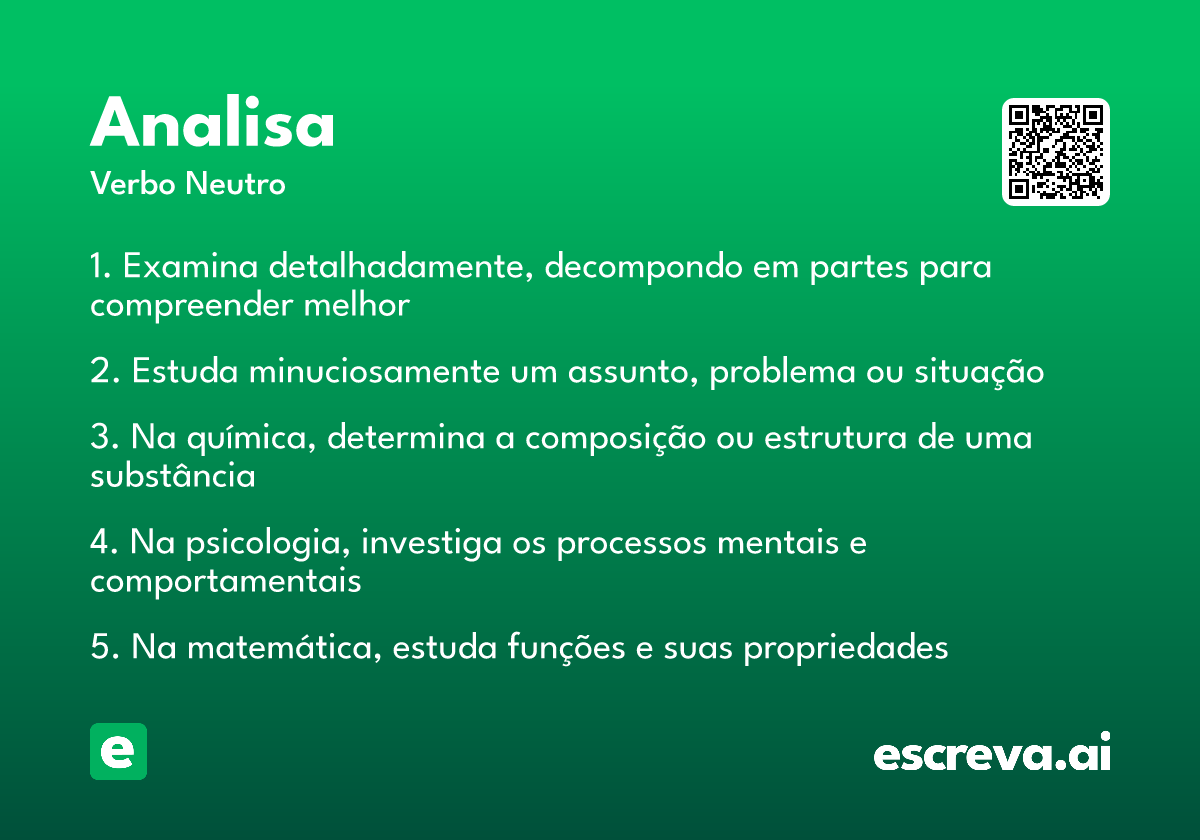 Analisa
Verbo Neutro

1. Examina detalhadamente, decompondo em partes para compreender melhor

2. Estuda minuciosamente um assunto, problema ou situação

3. Na química, determina a composição ou estrutura de uma substância

4. Na psicologia, investiga os processos mentais e comportamentais

5. Na matemática, estuda funções e suas propriedades

e

escreva.ai